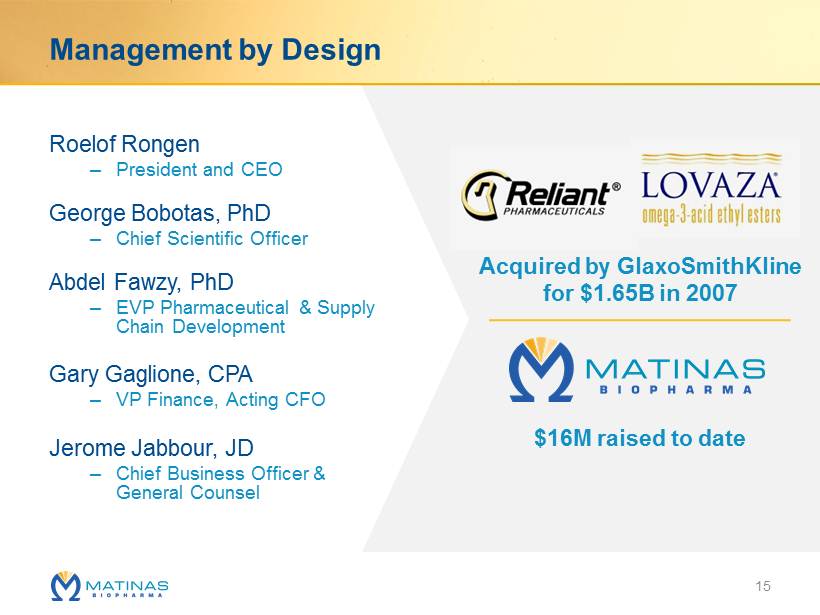 Management by Design

Roelof Rongen
– President and CEO

George Bobotas, PhD
– Chief Scientific Officer

Abdel Fawzy, PhD
– EVP Pharmaceutical & Supply Chain Development

Gary Gaglione, CPA
– VP Finance, Acting CFO

Jerome Jabbour, JD
– Chief Business Officer & General Counsel

Reliant® PHARMACEUTICALS

LOVAZA® omega-3-acid ethyl esters

Acquired by GlaxoSmithKline for $1.65B in 2007

MATINAS BIOPHARMA

$16M raised to date

MATINAS BIOPHARMA

15